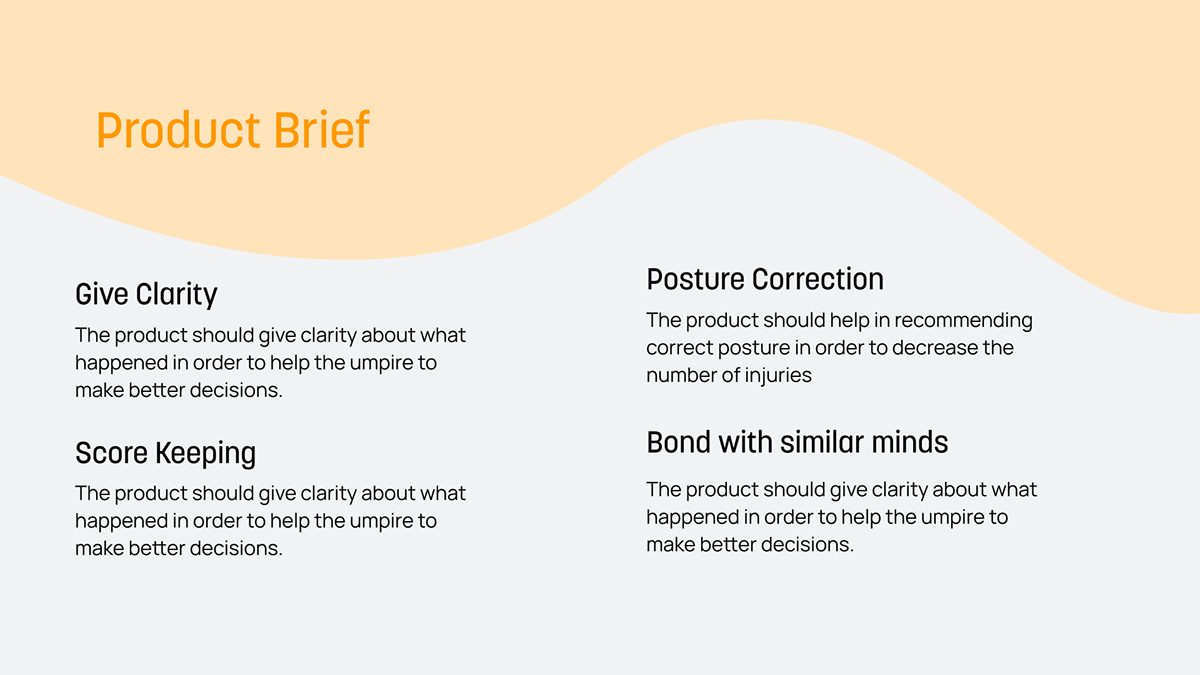 Product Brief

Give Clarity
The product should give clarity about what happened in order to help the umpire to make better decisions.

Score Keeping
The product should give clarity about what happened in order to help the umpire to make better decisions.

Posture Correction
The product should help in recommending correct posture in order to decrease the number of injuries

Bond with similar minds
The product should give clarity about what happened in order to help the umpire to make better decisions.